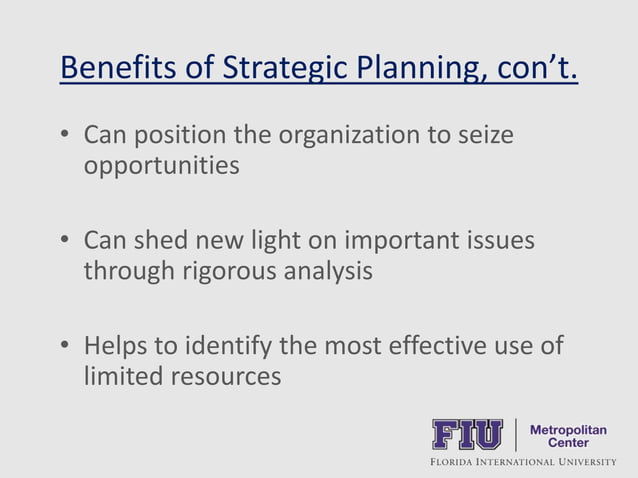 Benefits of Strategic Planning, con't.

• Can position the organization to seize opportunities

• Can shed new light on important issues through rigorous analysis

• Helps to identify the most effective use of limited resources

FIU | Metropolitan Center
FLORIDA INTERNATIONAL UNIVERSITY